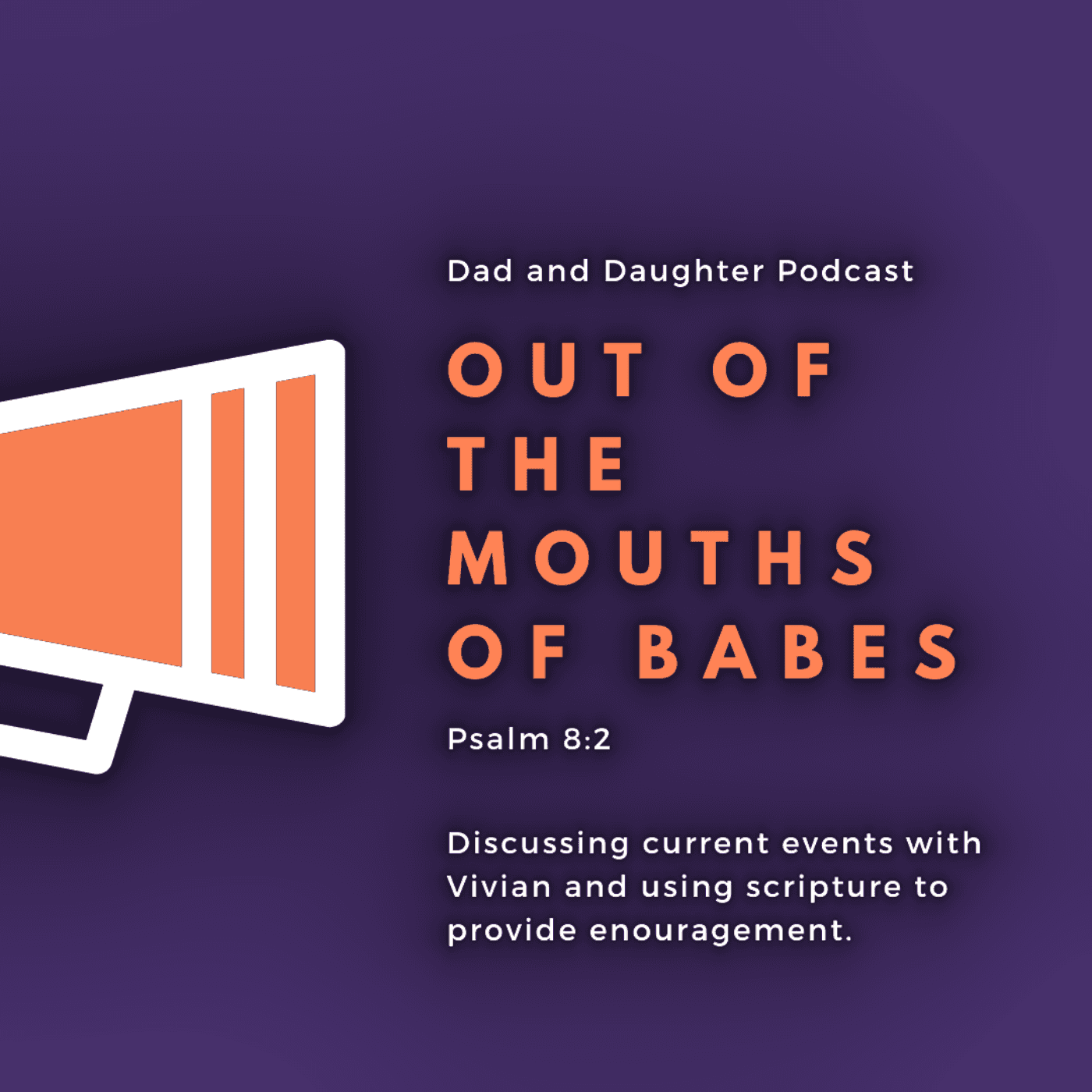 Dad and Daughter Podcast

OUT OF THE MOUTHS OF BABES

Psalm 8:2

Discussing current events with Vivian and using scripture to provide enouragement.